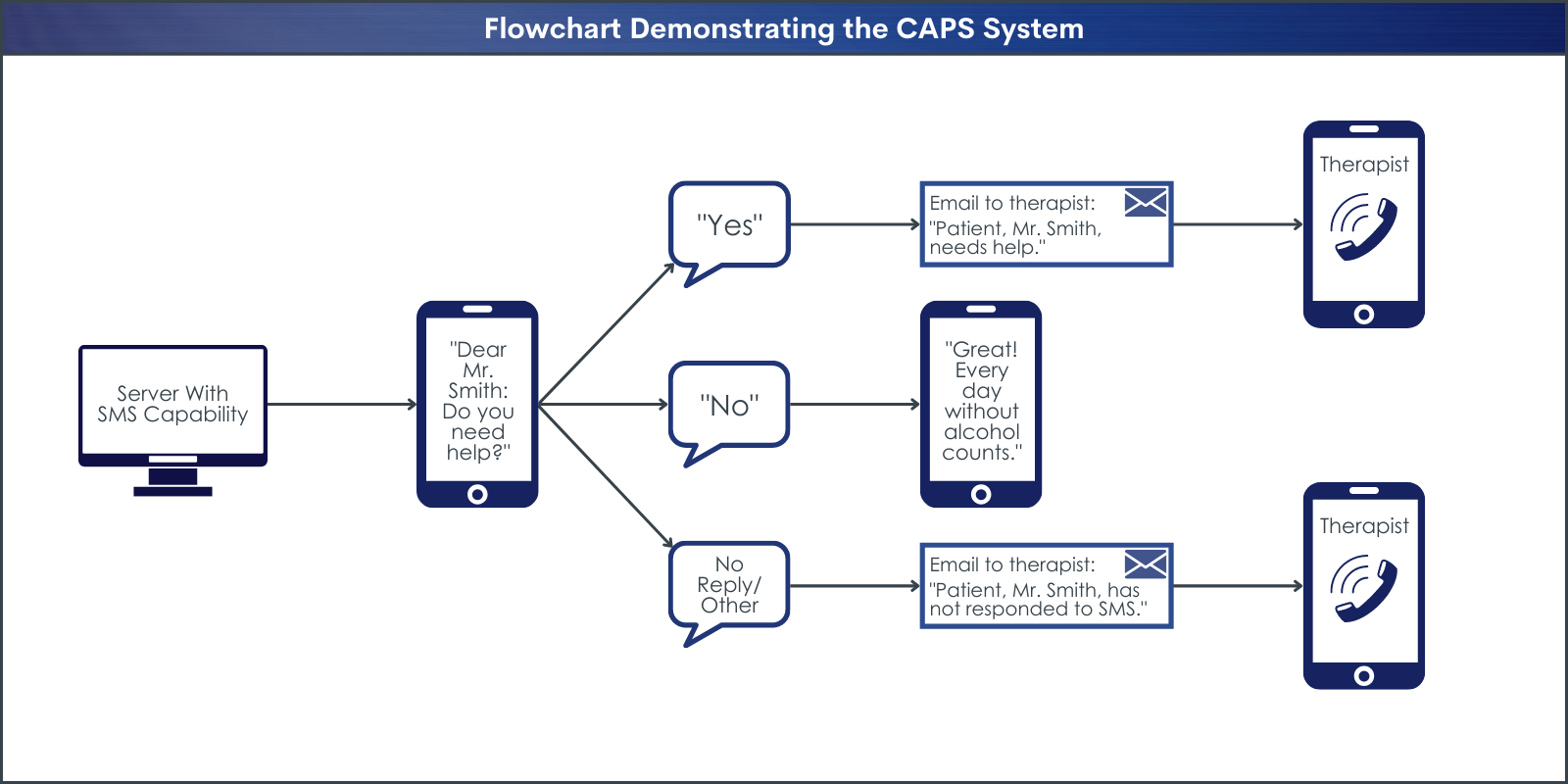 Flowchart Demonstrating the CAPS System

Server With SMS Capability

"Dear Mr. Smith: Do you need help?"

"Yes"

Email to therapist: "Patient, Mr. Smith, needs help."

Therapist

"No"

"Great! Every day without alcohol counts."

No Reply/ Other

Email to therapist: "Patient, Mr. Smith, has not responded to SMS."

Therapist